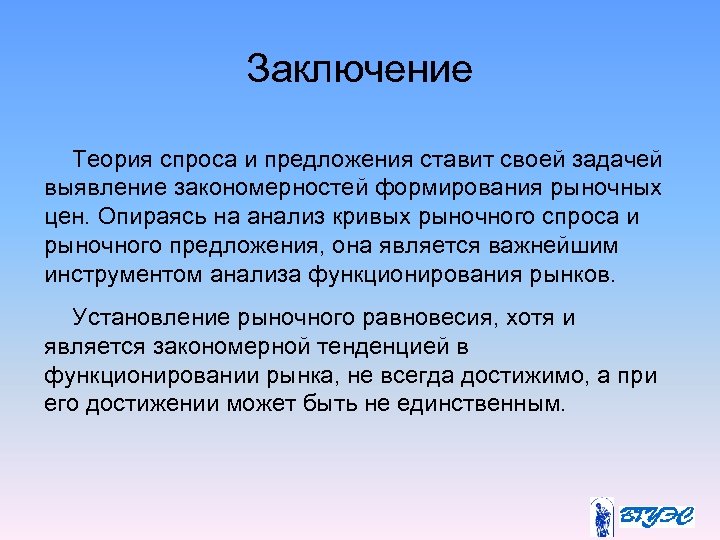 Заключение

Теория спроса и предложения ставит своей задачей выявление закономерностей формирования рыночных цен. Опираясь на анализ кривых рыночного спроса и рыночного предложения, она является важнейшим инструментом анализа функционирования рынков.

Установление рыночного равновесия, хотя и является закономерной тенденцией в функционировании рынка, не всегда достижимо, а при его достижении может быть не единственным.

ВГУЭС